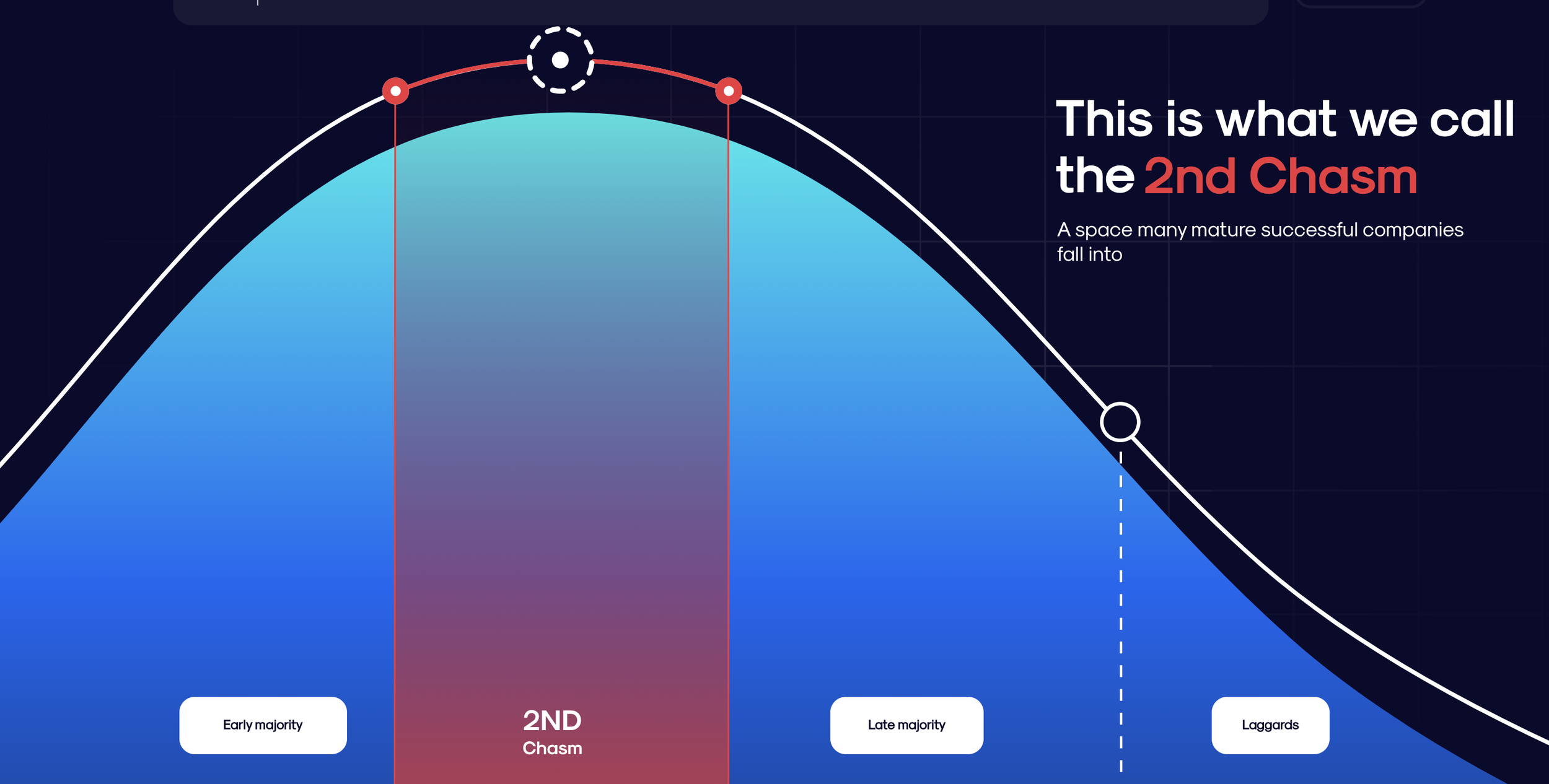 This is what we call the 2nd Chasm

A space many mature successful companies fall into

Early majority

2ND
Chasm

Late majority

Laggards